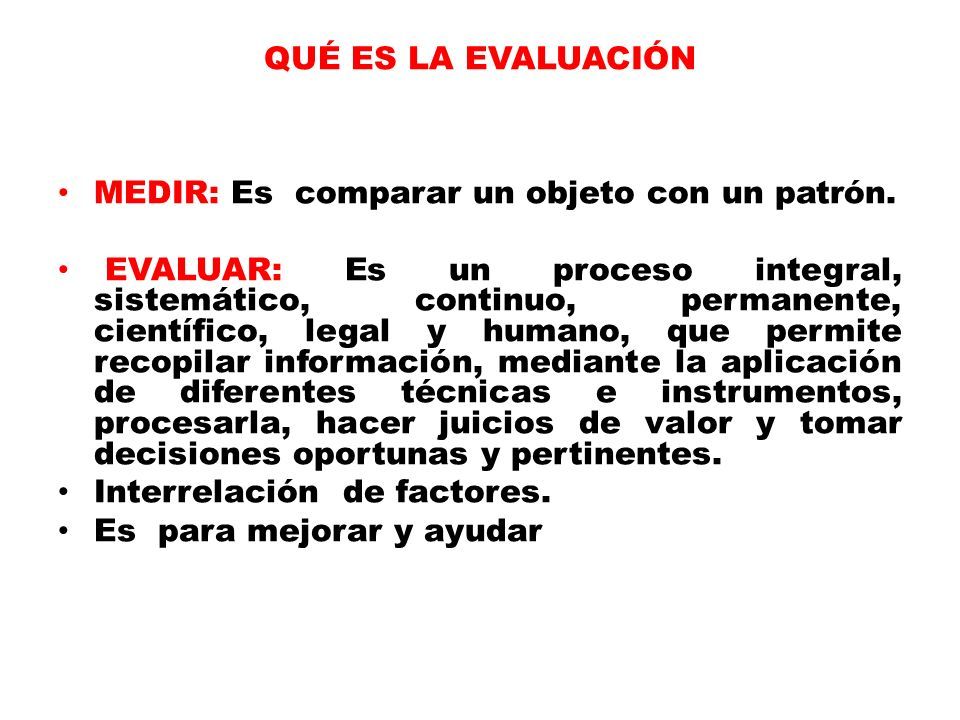 QUÉ ES LA EVALUACIÓN

• MEDIR: Es comparar un objeto con un patrón.

• EVALUAR: Es un proceso integral, sistemático, continuo, permanente, científico, legal y humano, que permite recopilar información, mediante la aplicación de diferentes técnicas e instrumentos, procesarla, hacer juicios de valor y tomar decisiones oportunas y pertinentes.
• Interrelación de factores.
• Es para mejorar y ayudar